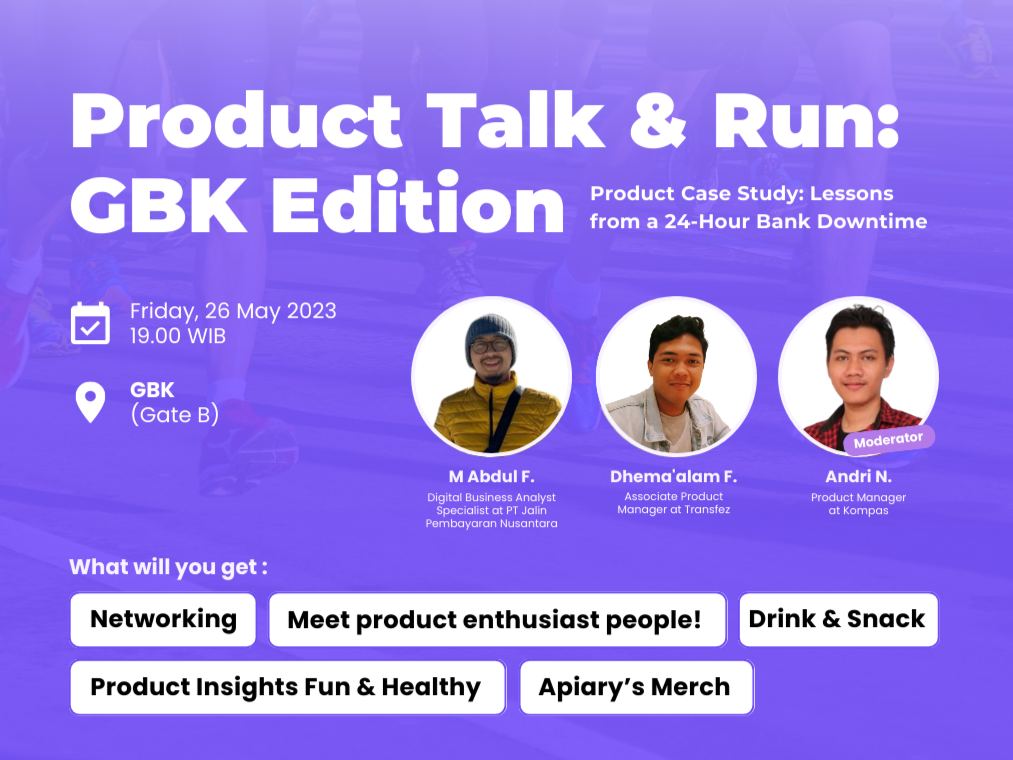 Product Talk & Run: GBK Edition

Product Case Study: Lessons from a 24-Hour Bank Downtime

Friday, 26 May 2023
19.00 WIB

GBK
(Gate B)

M Abdul F.
Digital Business Analyst Specialist at PT Jalin Pembayaran Nusantara

Dhema'alam F.
Associate Product Manager at Transfez

Moderator
Andri N.
Product Manager at Kompas

What will you get :

Networking
Meet product enthusiast people!
Drink & Snack
Product Insights Fun & Healthy
Apiary's Merch